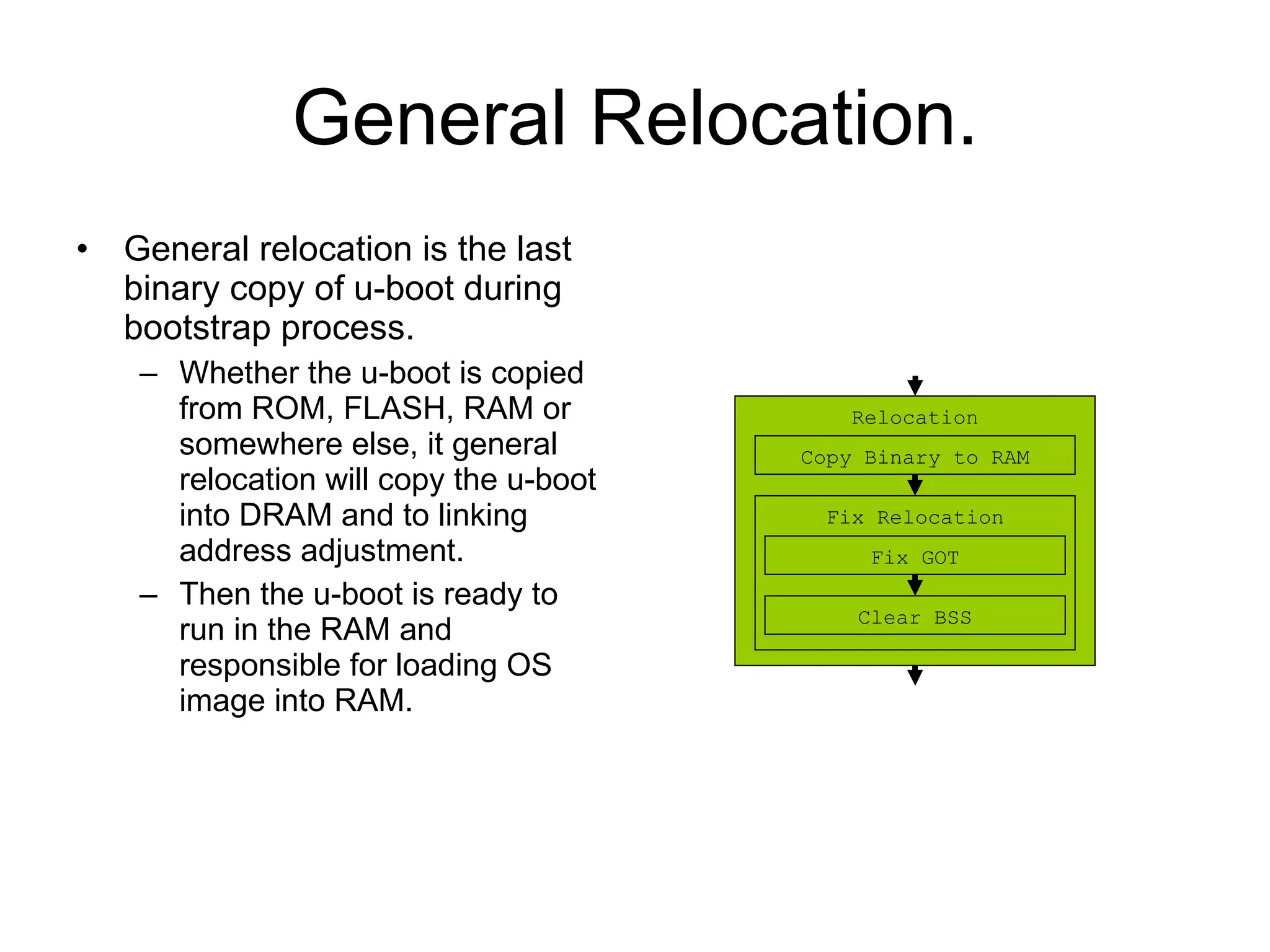 General Relocation.

• General relocation is the last binary copy of u-boot during bootstrap process.

– Whether the u-boot is copied from ROM, FLASH, RAM or somewhere else, it general relocation will copy the u-boot into DRAM and to linking address adjustment.

– Then the u-boot is ready to run in the RAM and responsible for loading OS image into RAM.

Relocation

Copy Binary to RAM

Fix Relocation

Fix GOT

Clear BSS